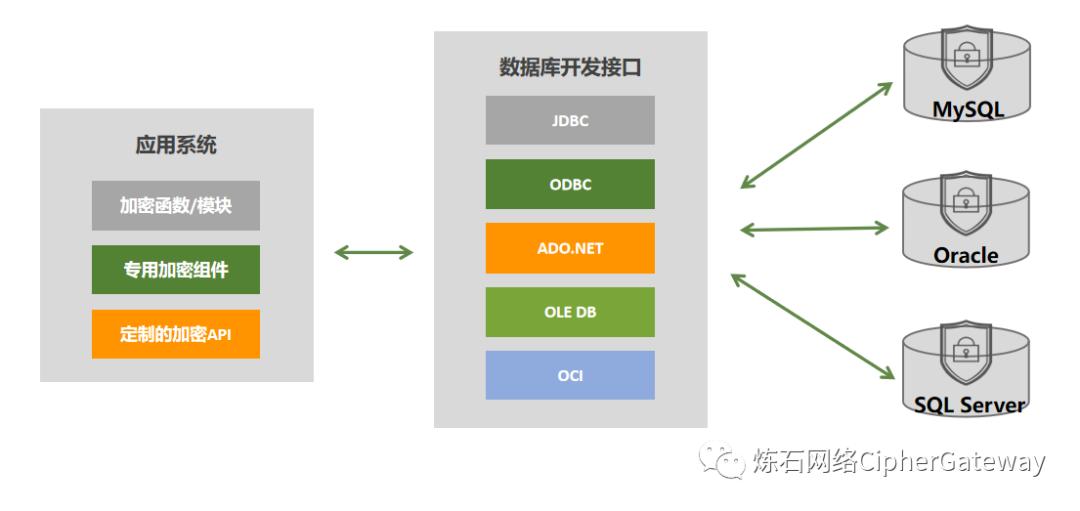 应用系统

加密函数/模块

专用加密组件

定制的加密API

数据库开发接口

JDBC

ODBC

ADO.NET

OLE DB

OCI

MySQL

Oracle

SQL Server

炼石网络CipherGateway